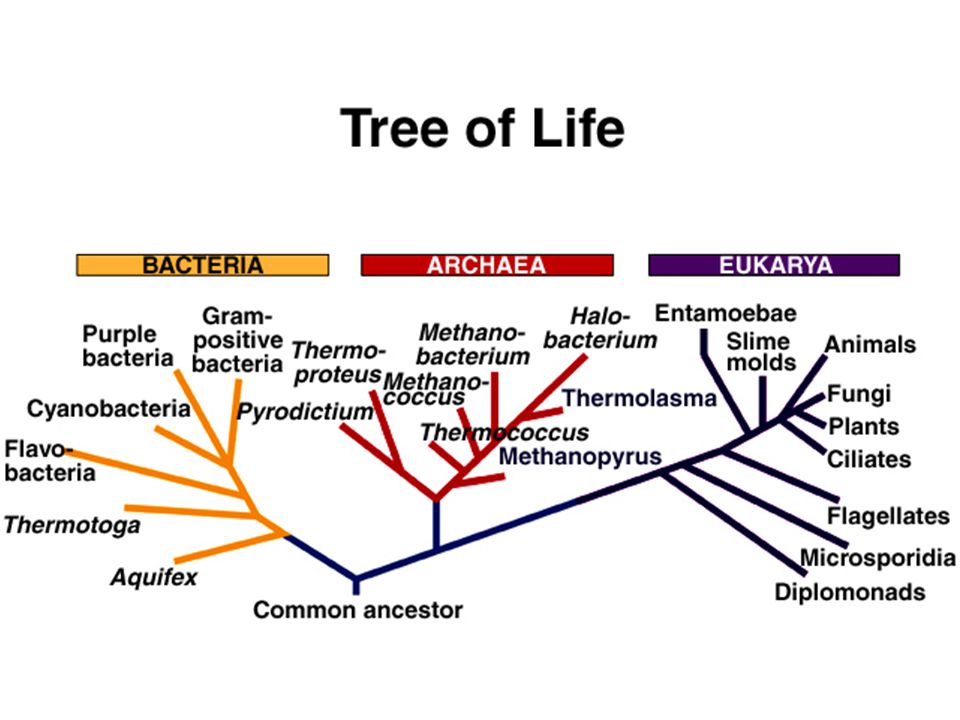 Tree of Life

BACTERIA

ARCHAEA

EUKARYA

Purple bacteria

Gram-positive bacteria

Cyanobacteria

Flavobacteria

Thermotoga

Aquifex

Thermoproteus

Pyrodictium

Methanobacterium

Methanococcus

Thermococcus

Halobacterium

Thermolasma

Methanopyrus

Entamoebae

Slime molds

Animals

Fungi

Plants

Ciliates

Flagellates

Microsporidia

Diplomonads

Common ancestor